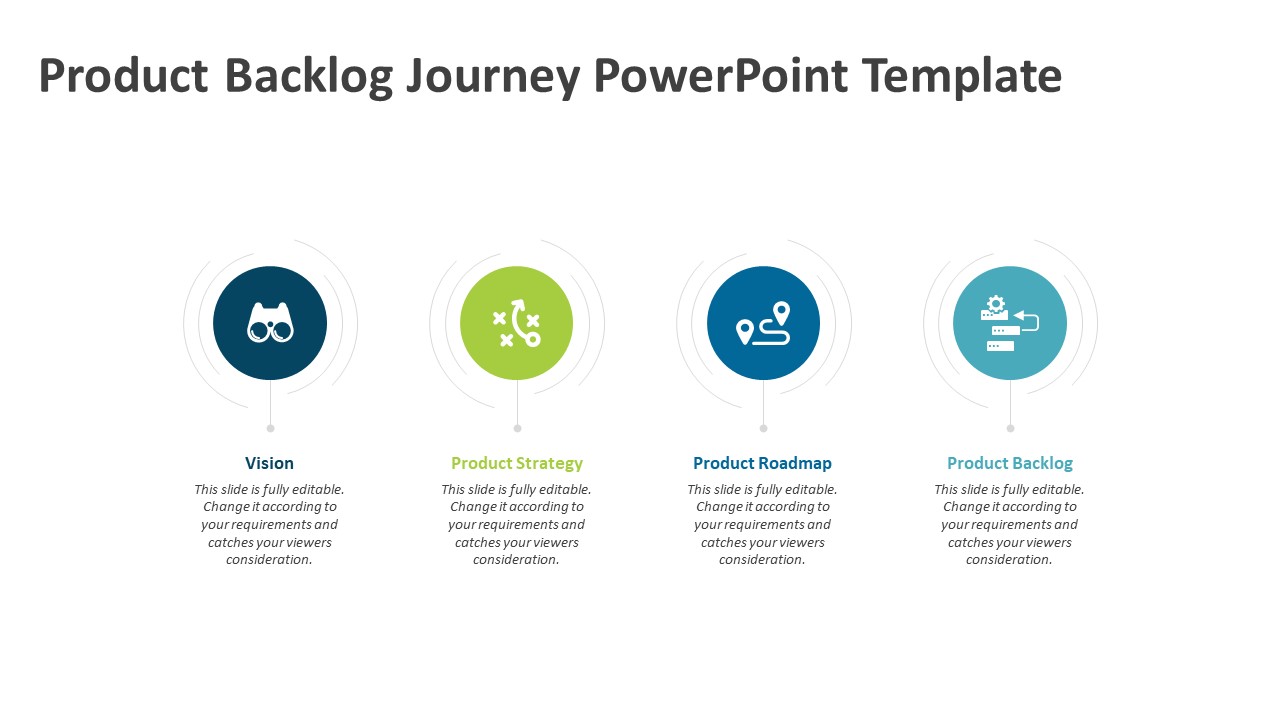 Product Backlog Journey PowerPoint Template

Vision
This slide is fully editable. Change it according to your requirements and catches your viewers consideration.

Product Strategy
This slide is fully editable. Change it according to your requirements and catches your viewers consideration.

Product Roadmap
This slide is fully editable. Change it according to your requirements and catches your viewers consideration.

Product Backlog
This slide is fully editable. Change it according to your requirements and catches your viewers consideration.